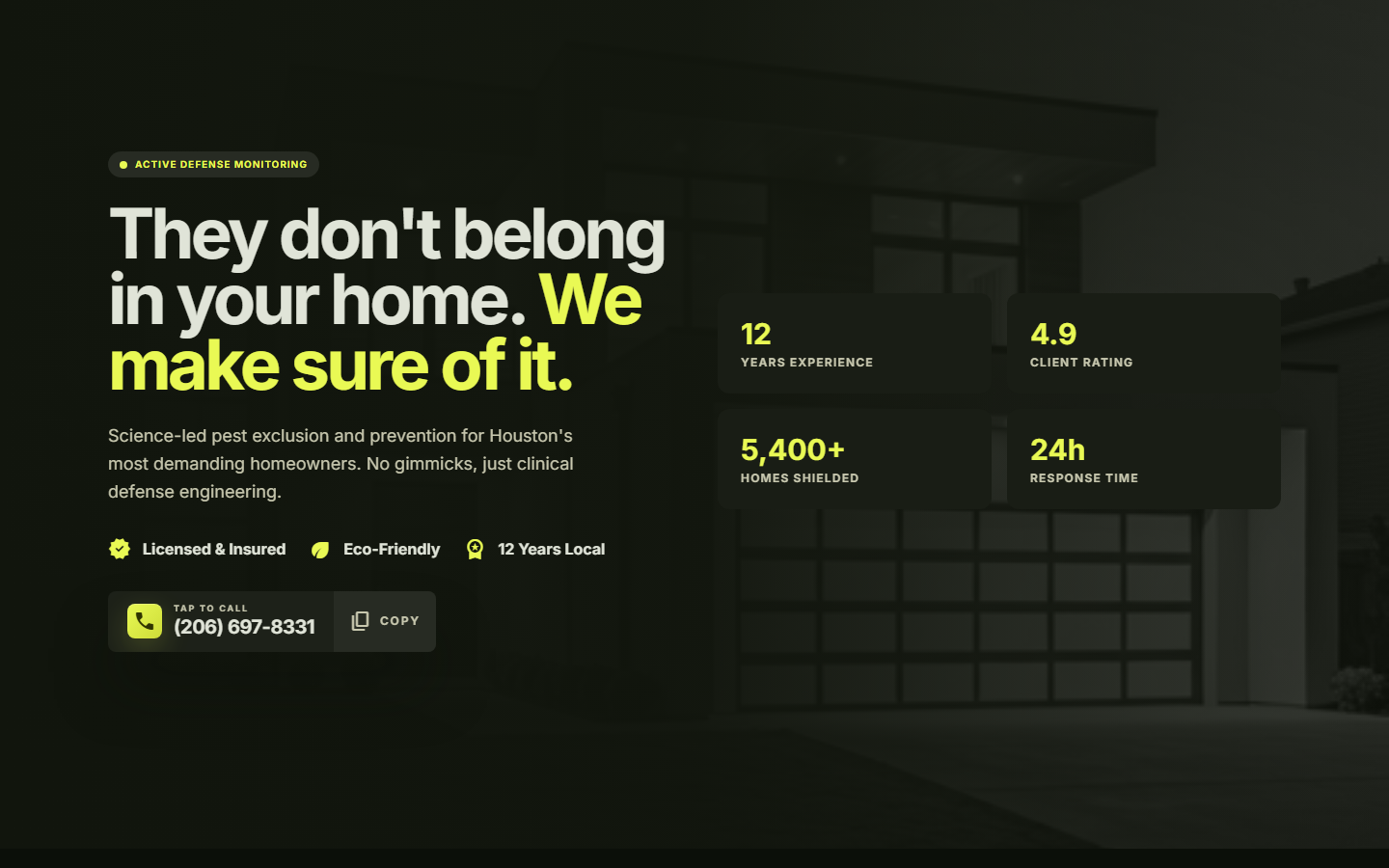 ACTIVE DEFENSE MONITORING

They don't belong in your home. We make sure of it.

Science-led pest exclusion and prevention for Houston's most demanding homeowners. No gimmicks, just clinical defense engineering.

Licensed & Insured Eco-Friendly 12 Years Local

TAP TO CALL
(206) 697-8331
COPY

12
YEARS EXPERIENCE

4.9
CLIENT RATING

5,400+
HOMES SHIELDED

24h
RESPONSE TIME